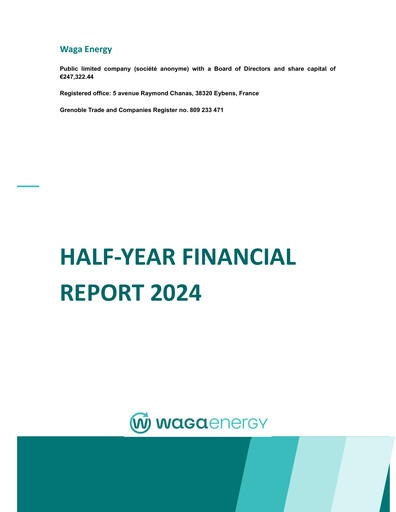 Waga Energy

Public limited company (société anonyme) with a Board of Directors and share capital of €247,322.44

Registered office: 5 avenue Raymond Chanas, 38320 Eybens, France

Grenoble Trade and Companies Register no. 809 233 471

HALF-YEAR FINANCIAL REPORT 2024

wagaenergy